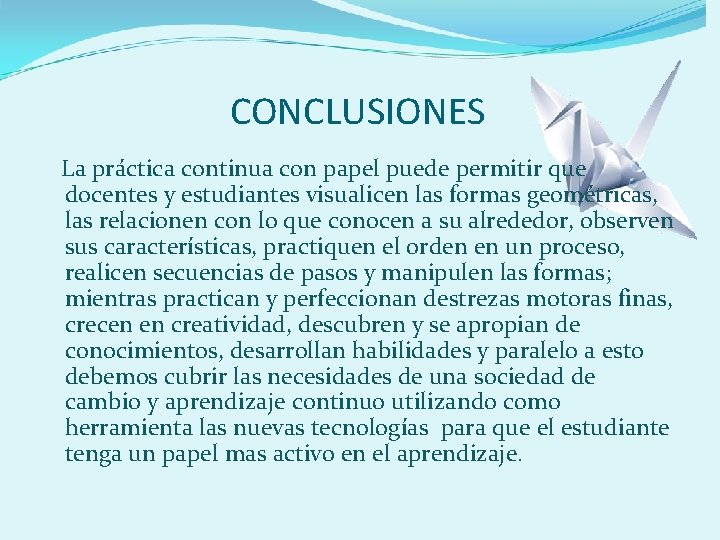 CONCLUSIONES

La práctica continua con papel puede permitir que docentes y estudiantes visualicen las formas geométricas, las relacionen con lo que conocen a su alrededor, observen sus características, practiquen el orden en un proceso, realicen secuencias de pasos y manipulen las formas; mientras practican y perfeccionan destrezas motoras finas, crecen en creatividad, descubren y se apropian de conocimientos, desarrollan habilidades y paralelo a esto debemos cubrir las necesidades de una sociedad de cambio y aprendizaje continuo utilizando como herramienta las nuevas tecnologías para que el estudiante tenga un papel mas activo en el aprendizaje.